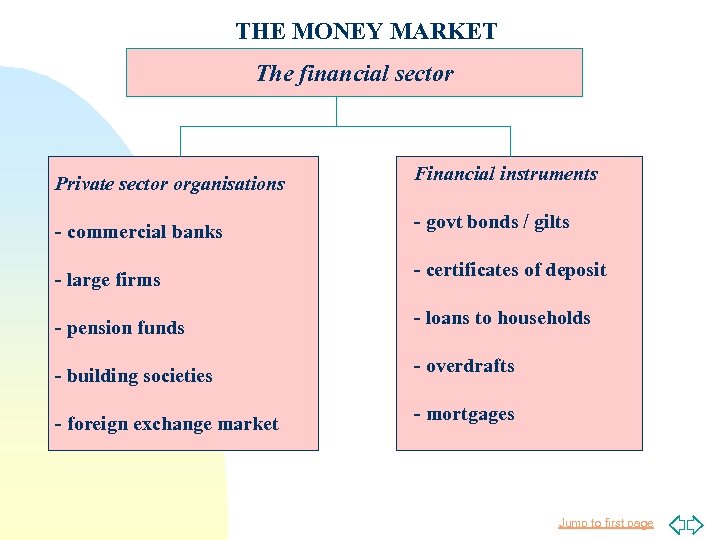 THE MONEY MARKET

The financial sector

Private sector organisations

- commercial banks

- large firms

- pension funds

- building societies

- foreign exchange market

Financial instruments

- govt bonds / gilts

- certificates of deposit

- loans to households

- overdrafts

- mortgages

Jump to first page